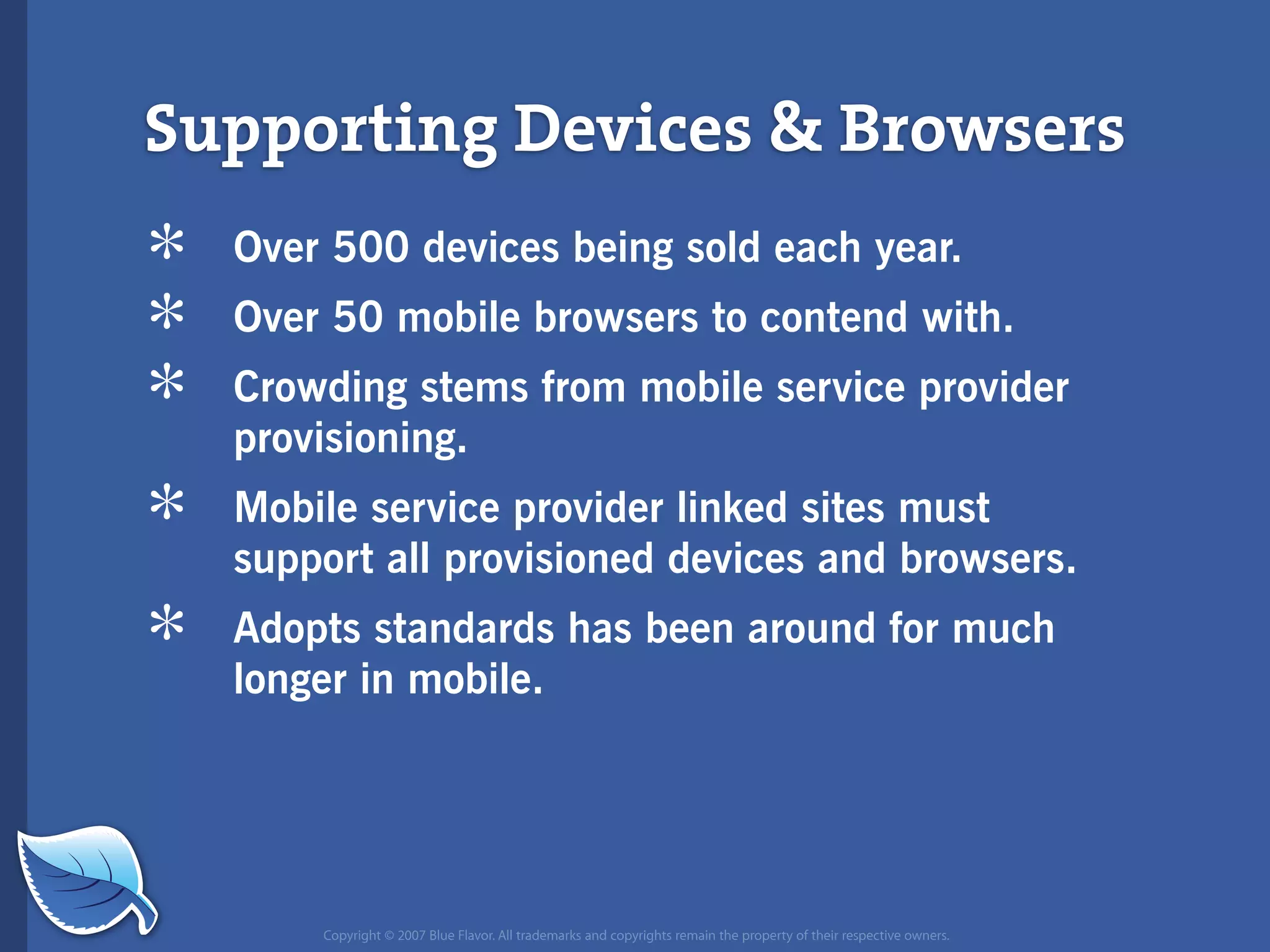 Supporting Devices & Browsers

* Over 500 devices being sold each year.

* Over 50 mobile browsers to contend with.

* Crowding stems from mobile service provider provisioning.

* Mobile service provider linked sites must support all provisioned devices and browsers.

* Adopts standards has been around for much longer in mobile.

Copyright © 2007 Blue Flavor. All trademarks and copyrights remain the property of their respective owners.